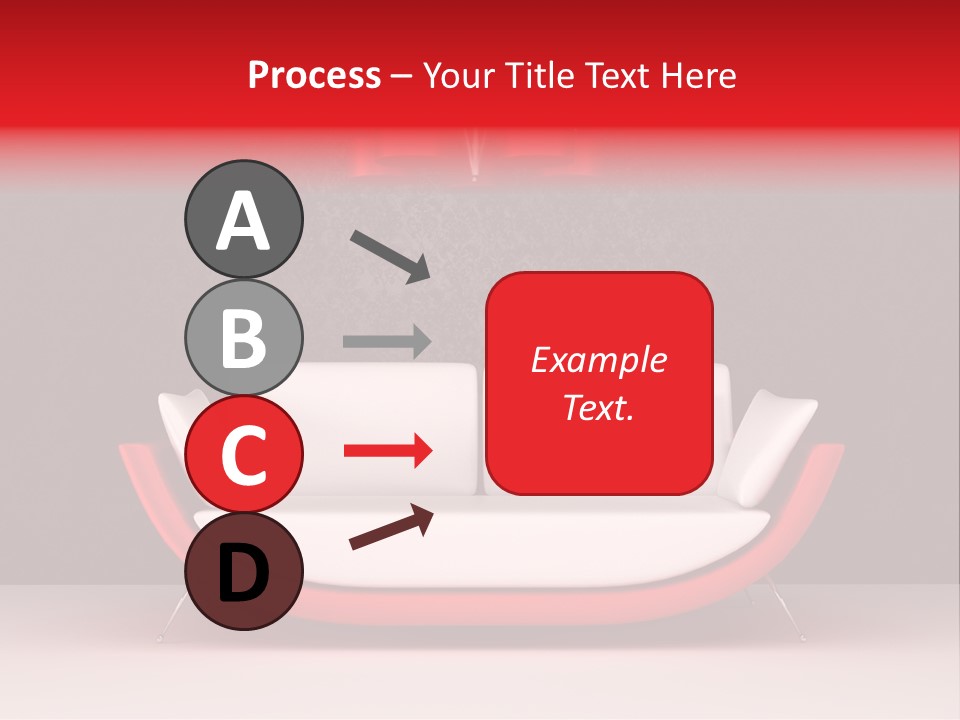 Process – Your Title Text Here

A

B

C

D

Example Text.